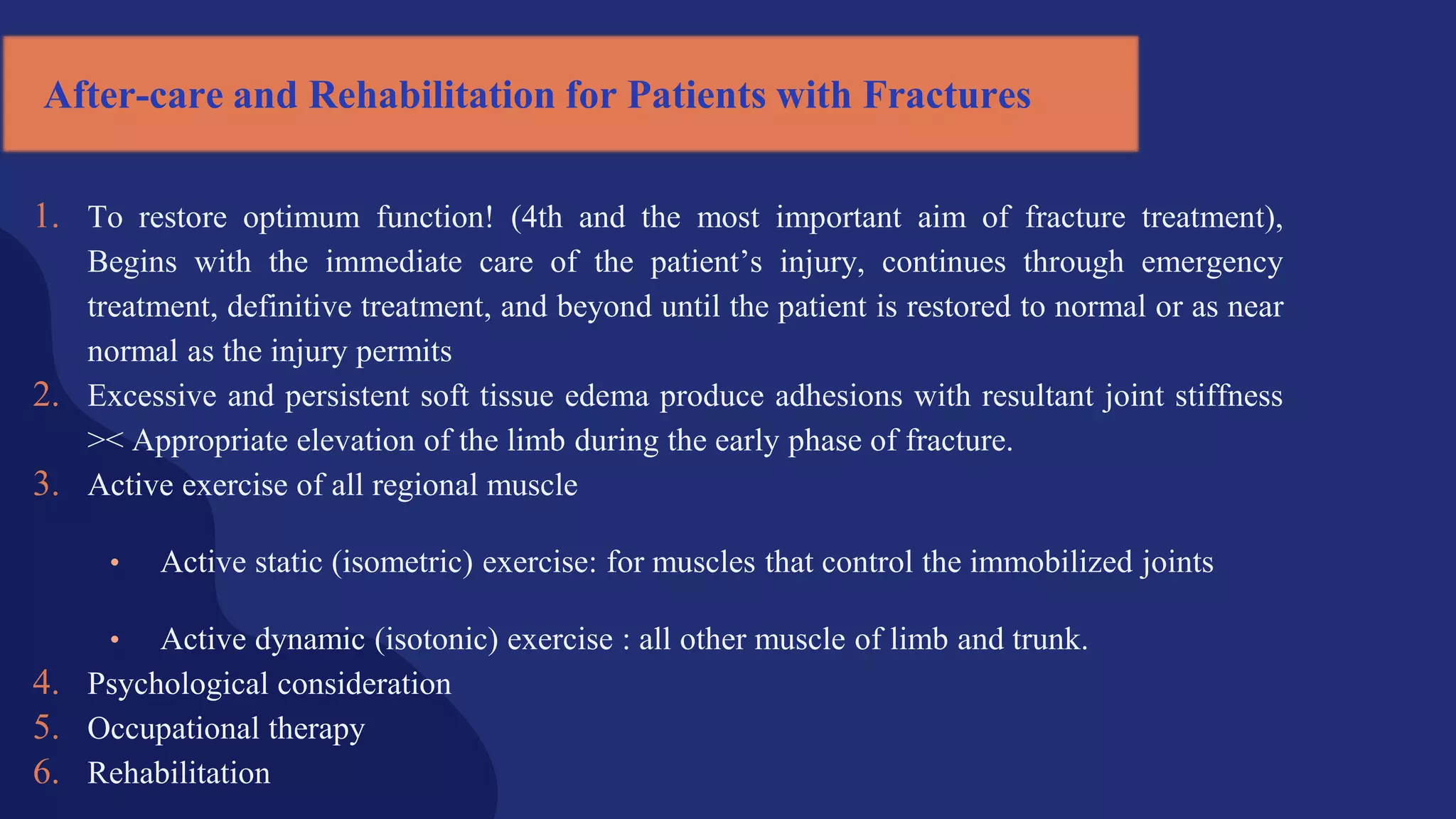 After-care and Rehabilitation for Patients with Fractures

1. To restore optimum function! (4th and the most important aim of fracture treatment), Begins with the immediate care of the patient’s injury, continues through emergency treatment, definitive treatment, and beyond until the patient is restored to normal or as near normal as the injury permits
2. Excessive and persistent soft tissue edema produce adhesions with resultant joint stiffness >< Appropriate elevation of the limb during the early phase of fracture.
3. Active exercise of all regional muscle

• Active static (isometric) exercise: for muscles that control the immobilized joints

• Active dynamic (isotonic) exercise : all other muscle of limb and trunk.
4. Psychological consideration
5. Occupational therapy
6. Rehabilitation